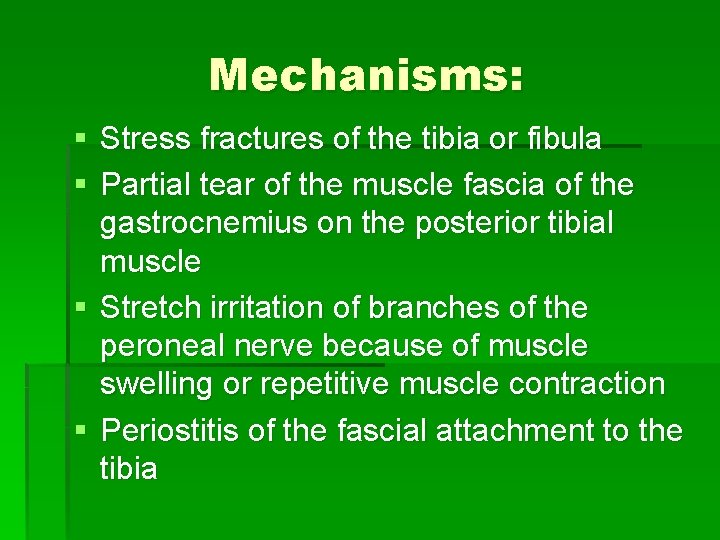 Mechanisms:

▪ Stress fractures of the tibia or fibula
▪ Partial tear of the muscle fascia of the gastrocnemius on the posterior tibial muscle
▪ Stretch irritation of branches of the peroneal nerve because of muscle swelling or repetitive muscle contraction
▪ Periostitis of the fascial attachment to the tibia